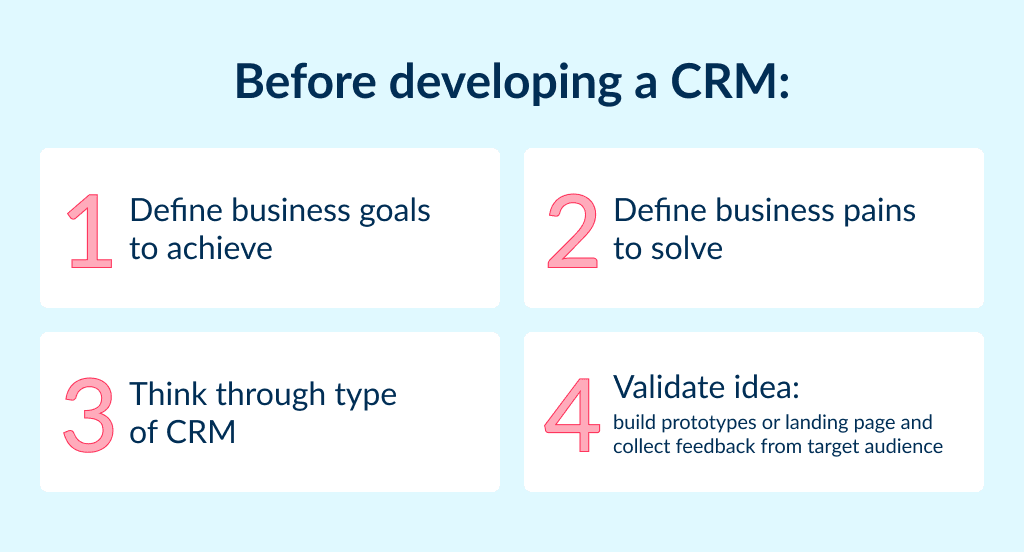 Before developing a CRM:

1 Define business goals to achieve

2 Define business pains to solve

3 Think through type of CRM

4 Validate idea:
build prototypes or landing page and collect feedback from target audience